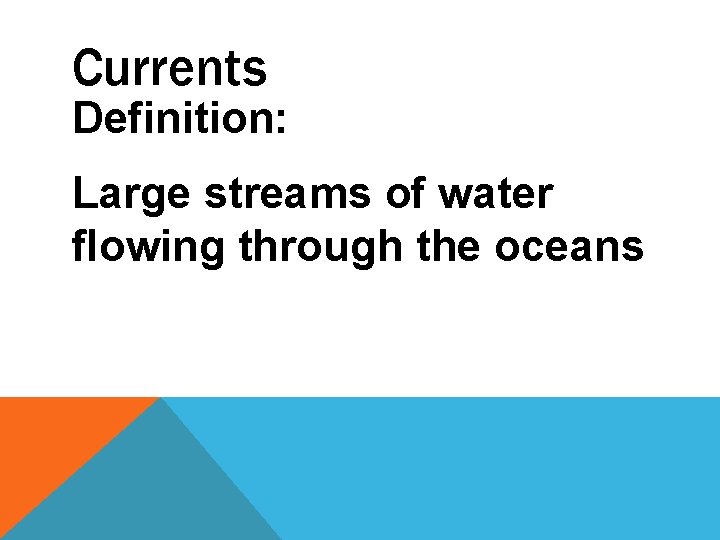 Currents
Definition:

Large streams of water flowing through the oceans